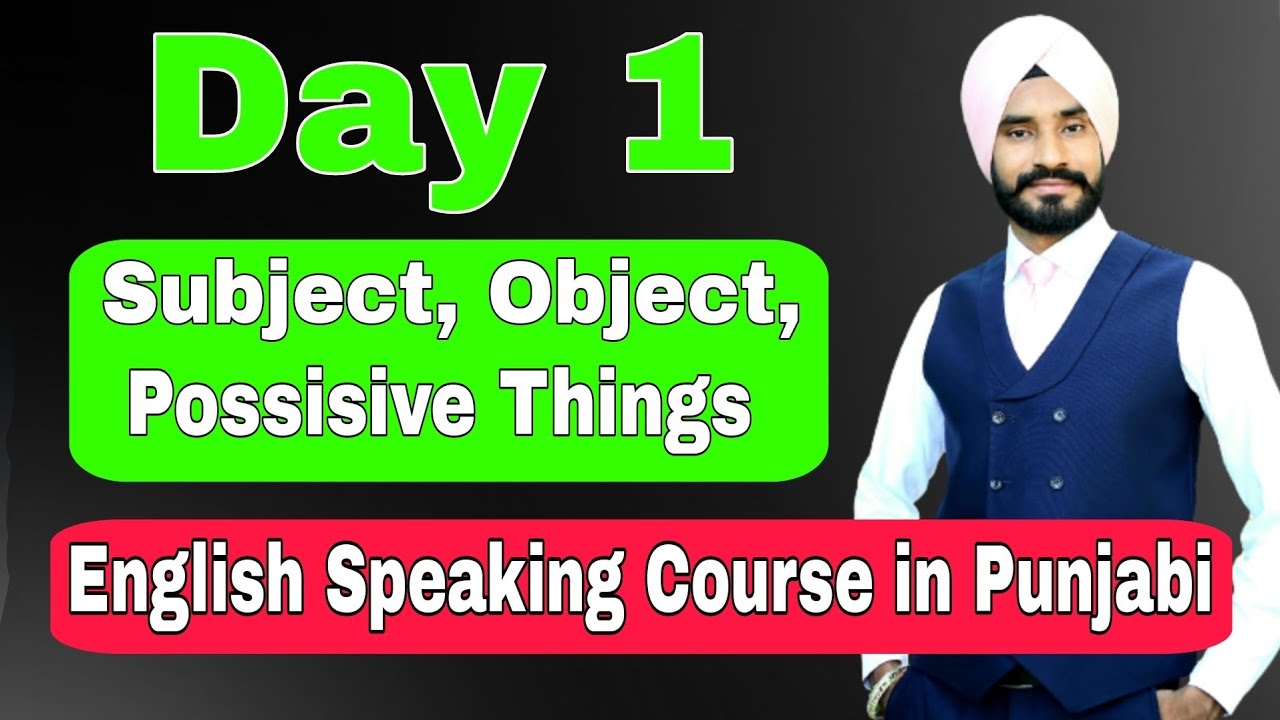 Day 1

Subject, Object, Possisive Things

English Speaking Course in Punjabi